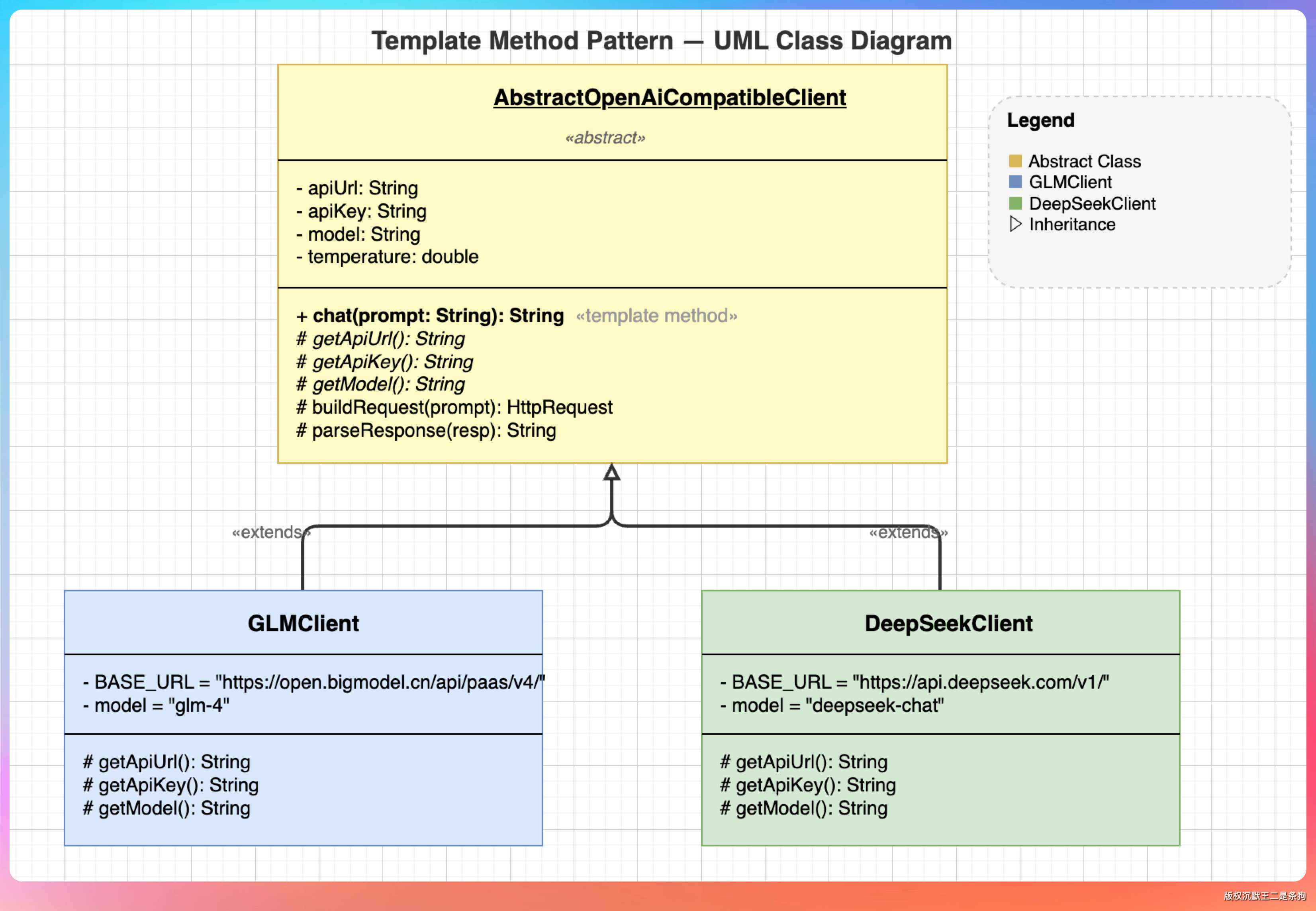 Template Method Pattern — UML Class Diagram

AbstractOpenAiCompatibleClient

«abstract»

- apiUrl: String
- apiKey: String
- model: String
- temperature: double

+ chat(prompt: String): String «template method»
# getApiUrl(): String
# getApiKey(): String
# getModel(): String
# buildRequest(prompt): HttpRequest
# parseResponse(resp): String

Legend

Abstract Class
GLMClient
DeepSeekClient
Inheritance

«extends»

«extends»

GLMClient

- BASE_URL = "https://open.bigmodel.cn/api/paas/v4/"
- model = "glm-4"

# getApiUrl(): String
# getApiKey(): String
# getModel(): String

DeepSeekClient

- BASE_URL = "https://api.deepseek.com/v1/"
- model = "deepseek-chat"

# getApiUrl(): String
# getApiKey(): String
# getModel(): String

版权沉默王二是条狗